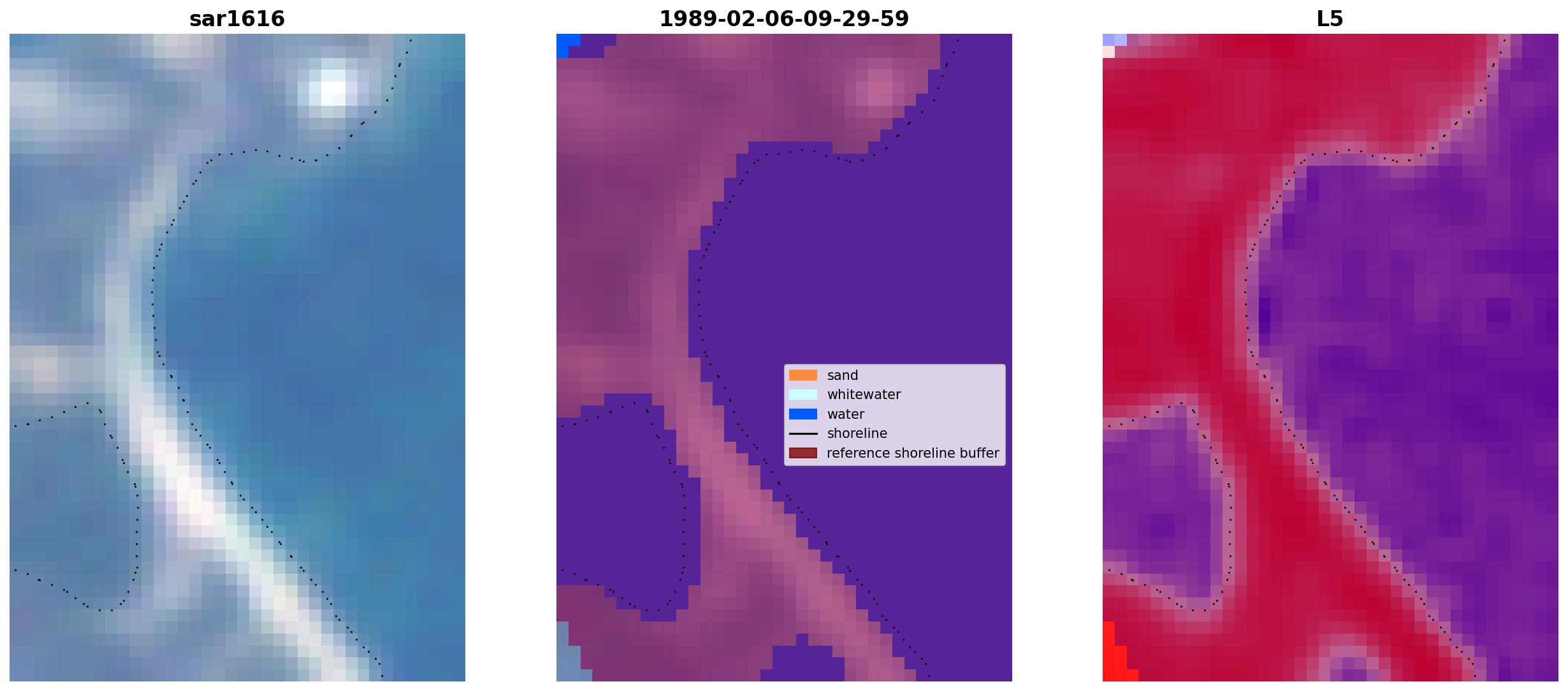 sar1616

1989-02-06-09-29-59

sand
whitewater
water
shoreline
reference shoreline buffer

L5